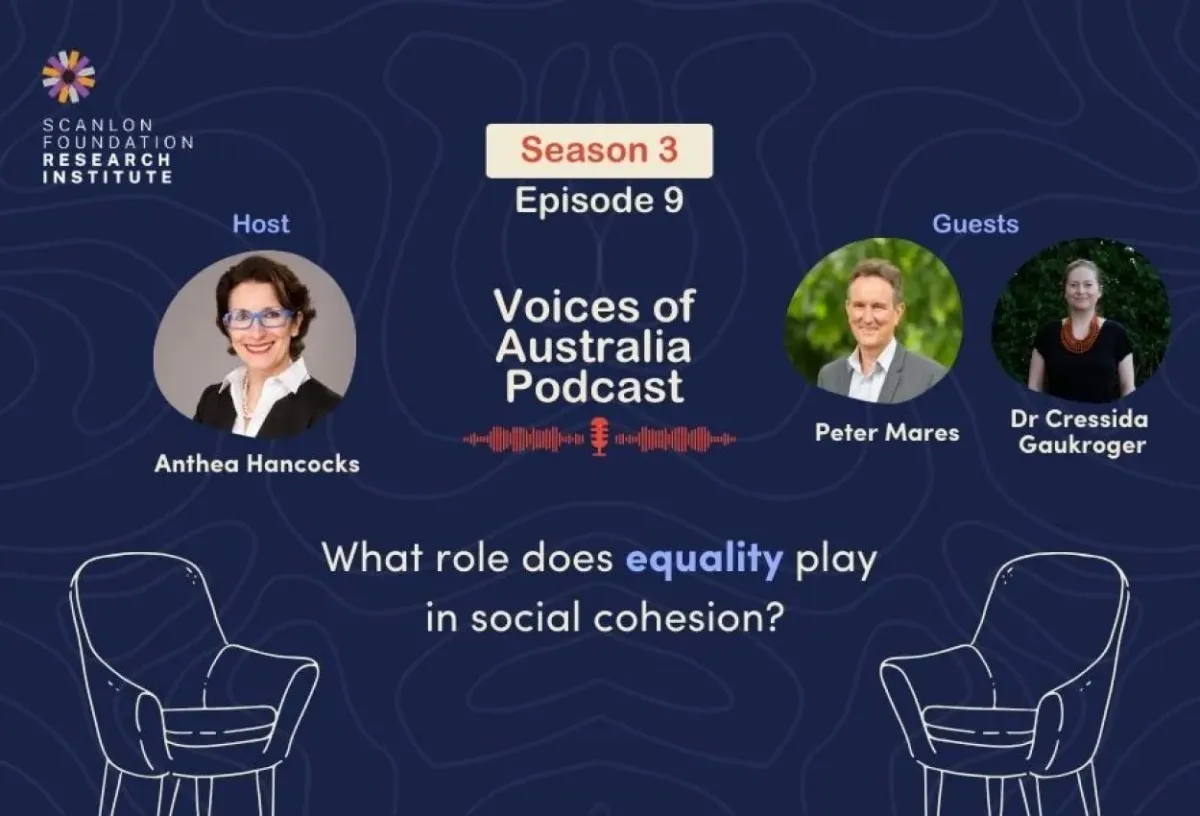 SCANLON FOUNDATION RESEARCH INSTITUTE

Season 3
Episode 9

Host

Anthea Hancocks

Voices of Australia Podcast

Guests

Peter Mares

Dr Cressida Gaukroger

What role does equality play in social cohesion?